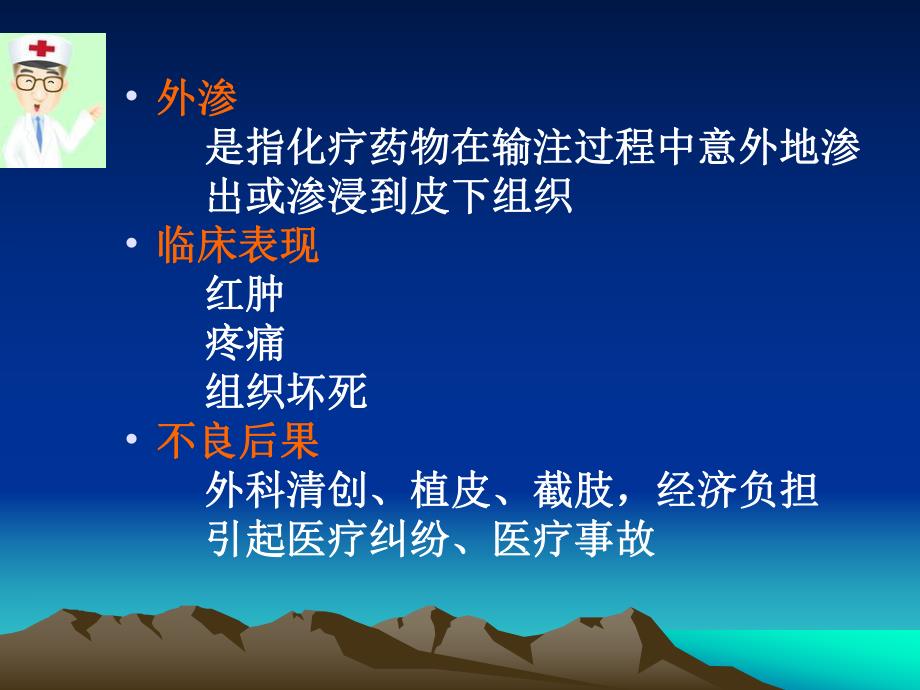 • 外渗
是指化疗药物在输注过程中意外地渗出或渗浸到皮下组织
• 临床表现
红肿
疼痛
组织坏死
• 不良后果
外科清创、植皮、截肢，经济负担
引起医疗纠纷、医疗事故